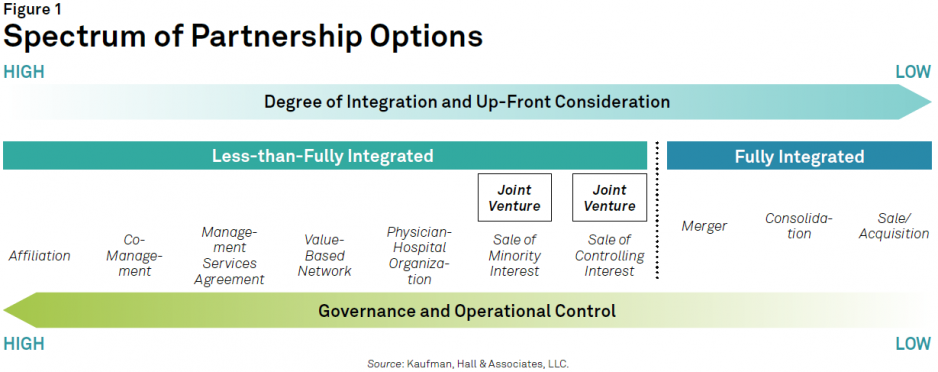 Figure 1
Spectrum of Partnership Options

HIGH

LOW

Degree of Integration and Up-Front Consideration

Less-than-Fully Integrated

Fully Integrated

Affiliation

Co-Management

Management Services Agreement

Value-Based Network

Physician-Hospital Organization

Joint Venture

Sale of Minority Interest

Joint Venture

Sale of Controlling Interest

Merger

Consolidation

Sale/ Acquisition

Governance and Operational Control

HIGH

LOW

Source: Kaufman, Hall & Associates, LLC.